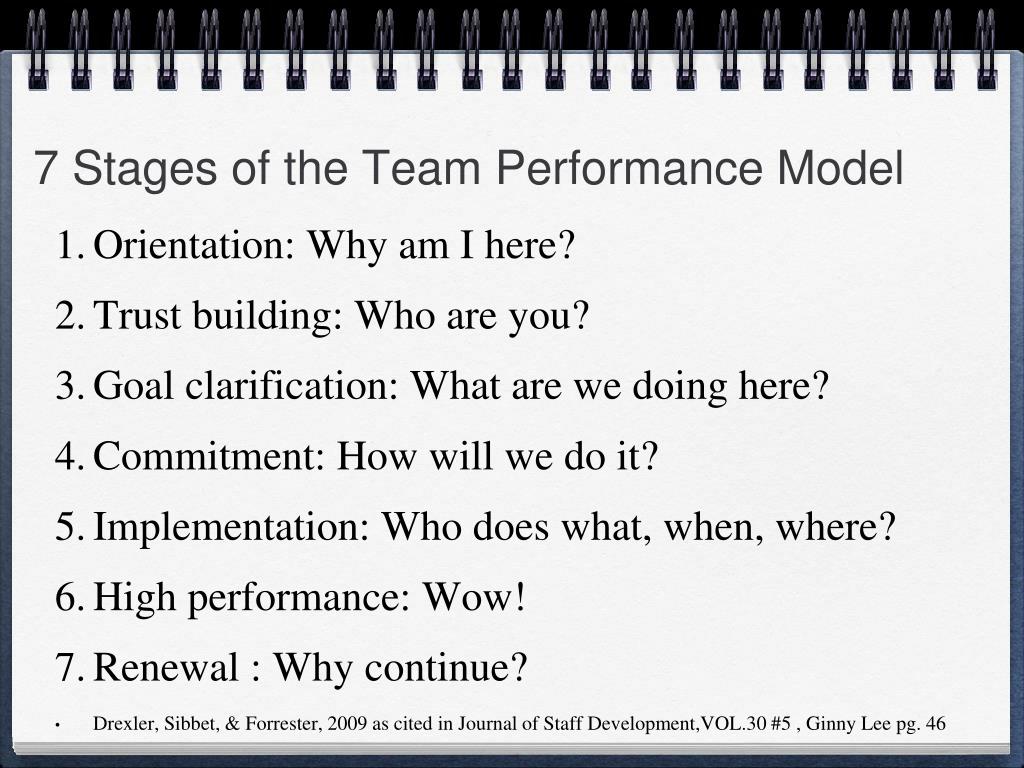 7 Stages of the Team Performance Model

1. Orientation: Why am I here?
2. Trust building: Who are you?
3. Goal clarification: What are we doing here?
4. Commitment: How will we do it?
5. Implementation: Who does what, when, where?
6. High performance: Wow!
7. Renewal : Why continue?

• Drexler, Sibbet, & Forrester, 2009 as cited in Journal of Staff Development,VOL.30 #5 , Ginny Lee pg. 46